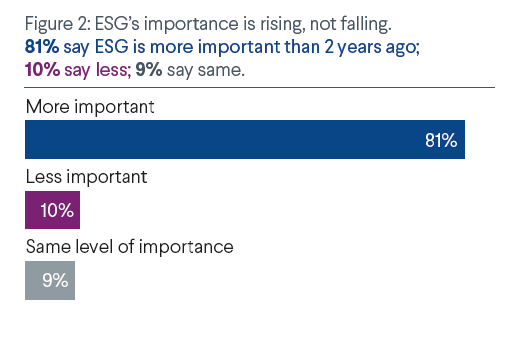 Figure 2: ESG's importance is rising, not falling.
81% say ESG is more important than 2 years ago; 10% say less; 9% say same.

More important

81%

Less important

10%

Same level of importance

9%